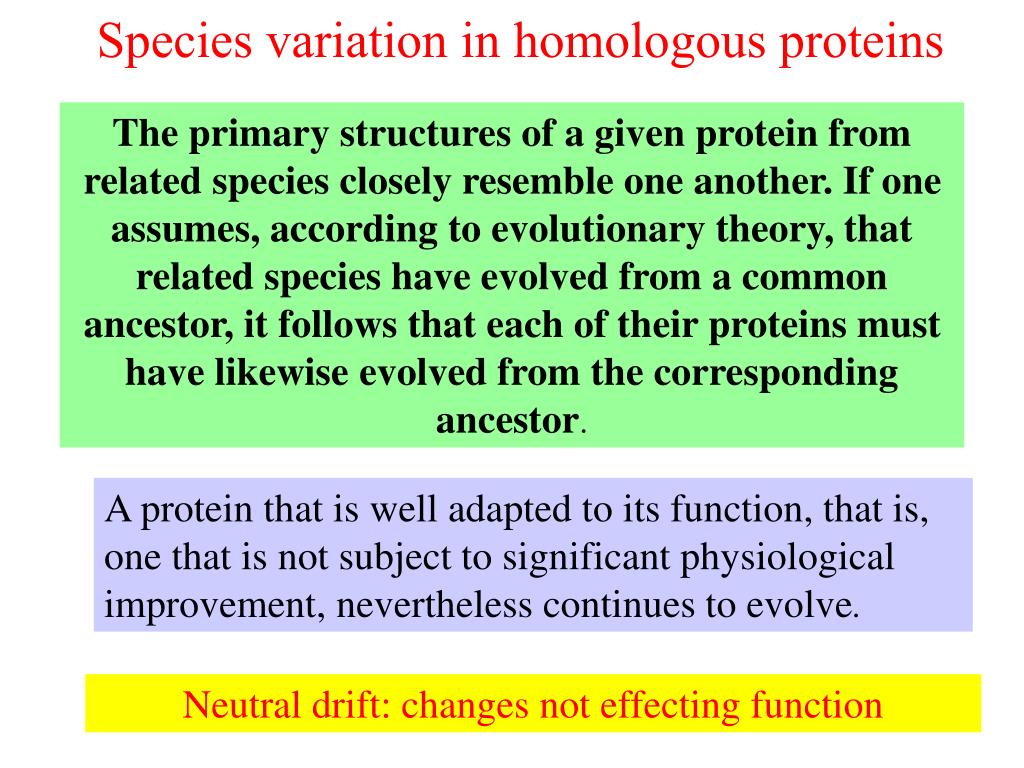 Species variation in homologous proteins

The primary structures of a given protein from related species closely resemble one another. If one assumes, according to evolutionary theory, that related species have evolved from a common ancestor, it follows that each of their proteins must have likewise evolved from the corresponding ancestor.

A protein that is well adapted to its function, that is, one that is not subject to significant physiological improvement, nevertheless continues to evolve.

Neutral drift: changes not effecting function